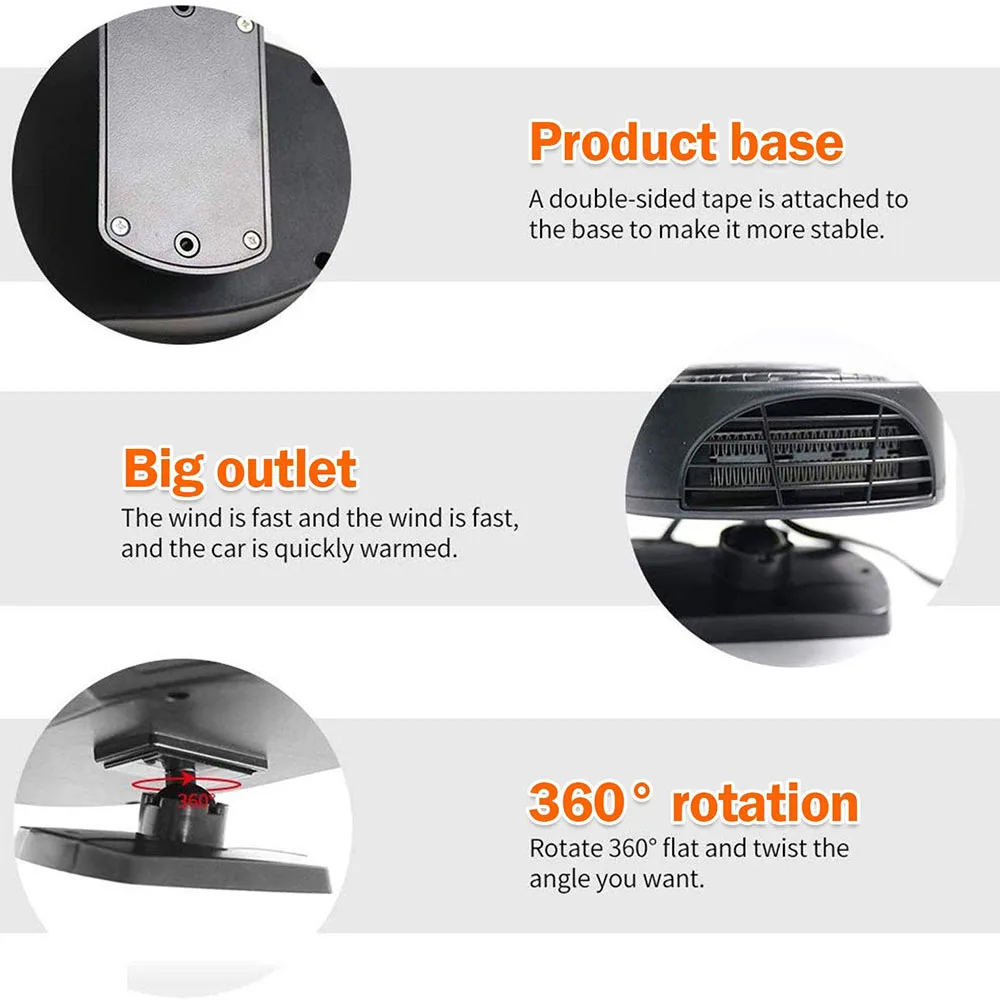 Product base
A double-sided tape is attached to the base to make it more stable.

Big outlet
The wind is fast and the wind is fast, and the car is quickly warmed.

360°

360° rotation
Rotate 360° flat and twist the angle you want.